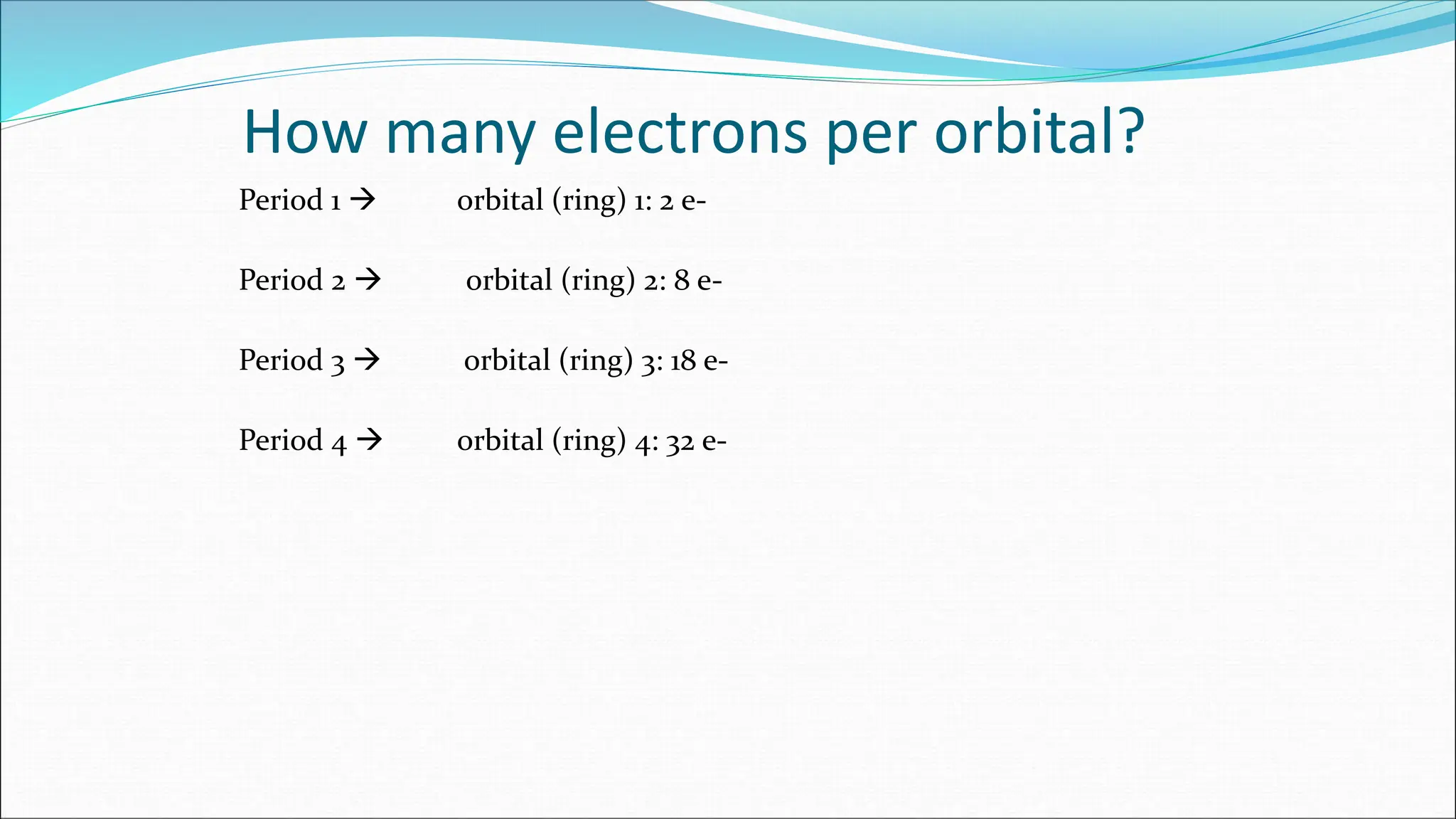 How many electrons per orbital?

Period 1 → orbital (ring) 1: 2 e-

Period 2 → orbital (ring) 2: 8 e-

Period 3 → orbital (ring) 3: 18 e-

Period 4 → orbital (ring) 4: 32 e-